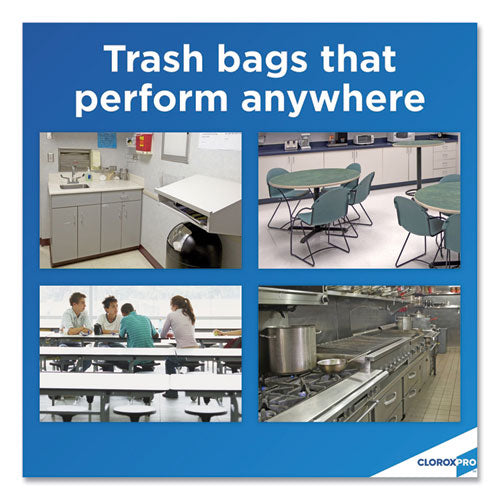 Trash bags that perform anywhere

CLOROXPRO